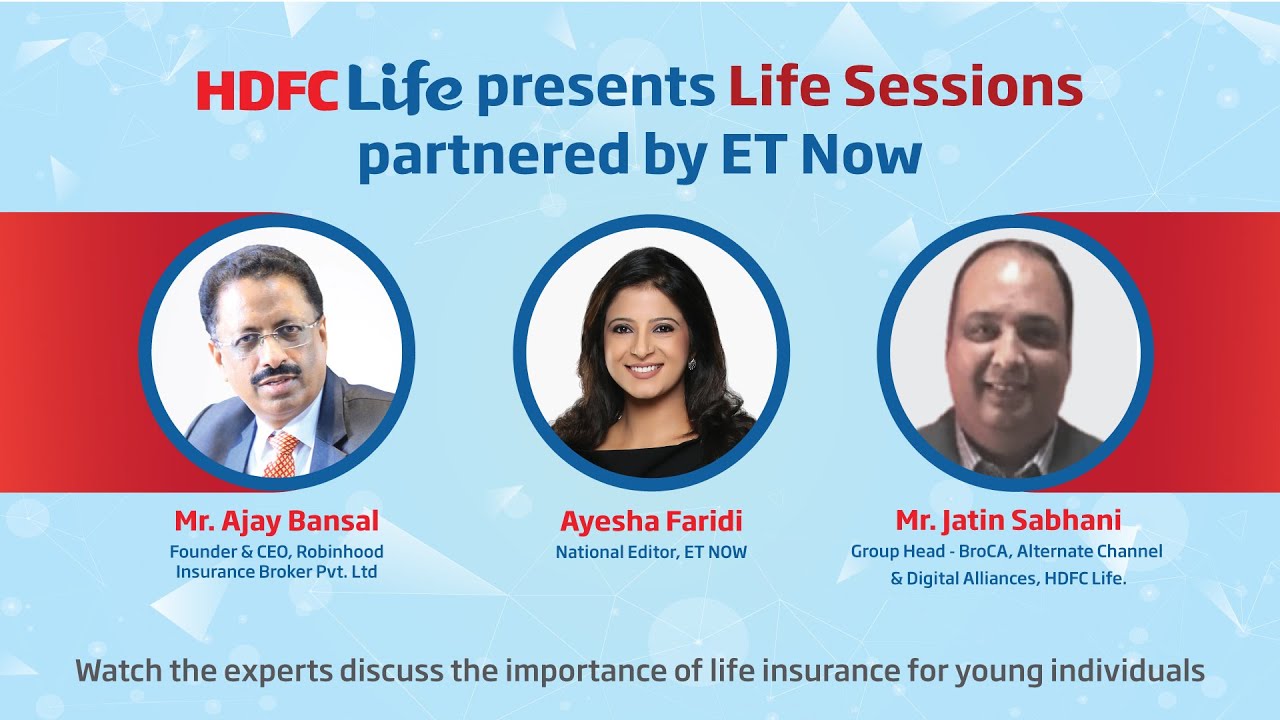 HDFC Life presents Life Sessions partnered by ET Now

Mr. Ajay Bansal
Founder & CEO, Robinhood Insurance Broker Pvt. Ltd

Ayesha Faridi
National Editor, ET NOW

Mr. Jatin Sabhani
Group Head - BroCA, Alternate Channel & Digital Alliances, HDFC Life.

Watch the experts discuss the importance of life insurance for young individuals